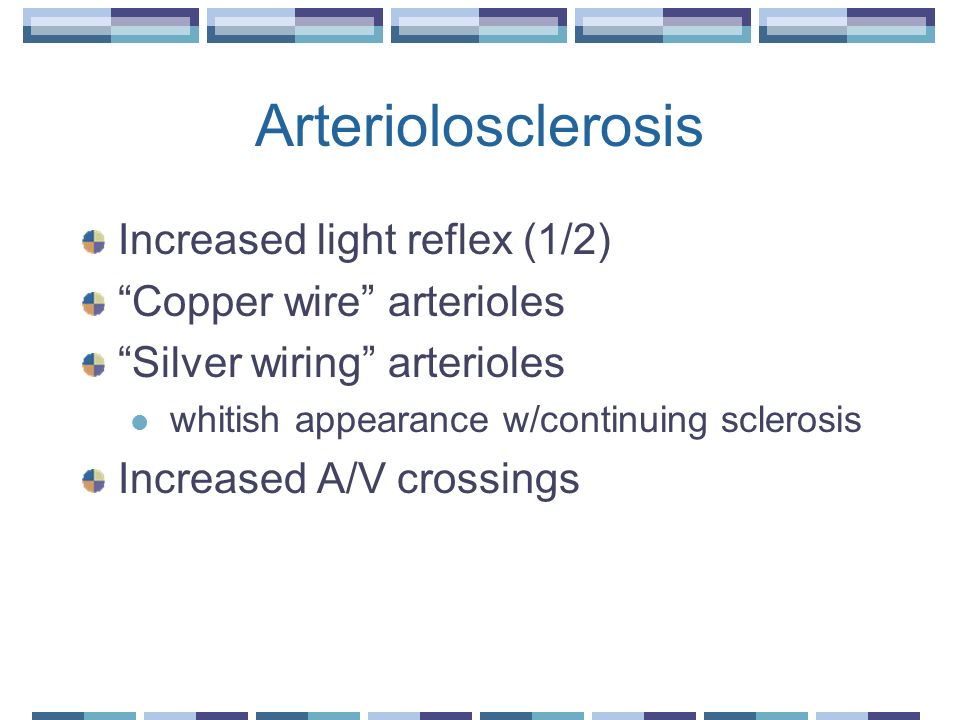 Arteriolosclerosis

Increased light reflex (1/2)
“Copper wire” arterioles
“Silver wiring” arterioles
whitish appearance w/continuing sclerosis
Increased A/V crossings